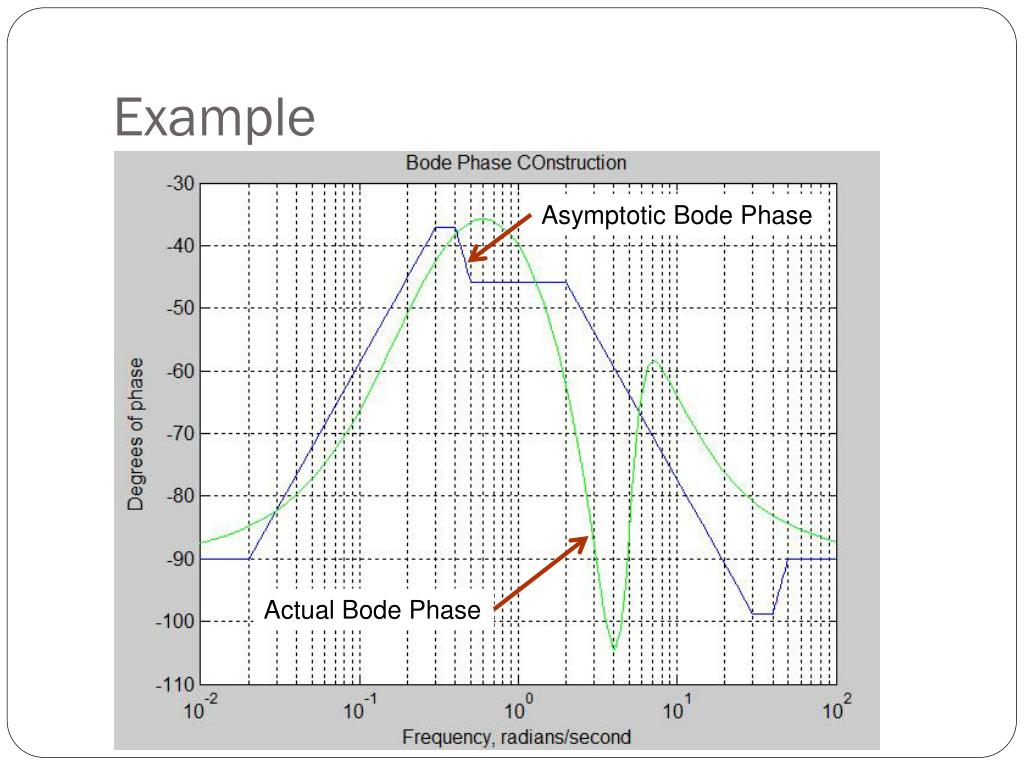 Example

Bode Phase COnstruction

Asymptotic Bode Phase

Actual Bode Phase

Degrees of phase

-30
-40
-50
-60
-70
-80
-90
-100
-110

$10^{-2}$ $10^{-1}$ $10^{0}$ $10^{1}$ $10^{2}$

Frequency, radians/second